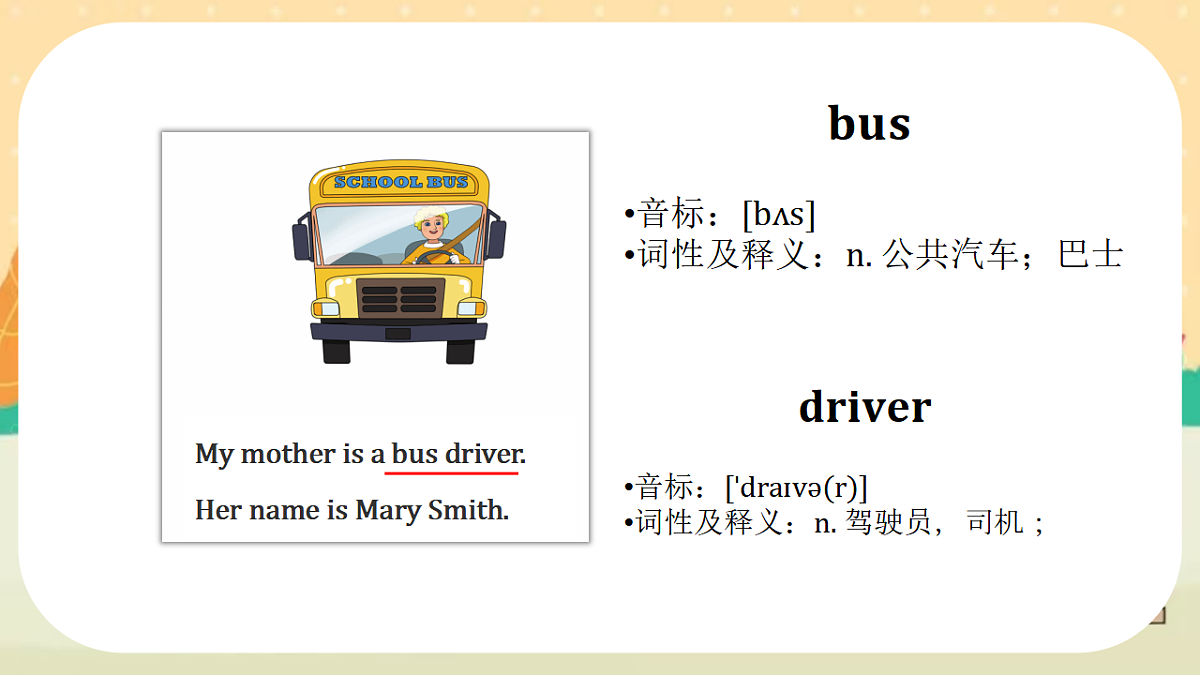 SCHOOL BUS

My mother is a bus driver.

Her name is Mary Smith.

bus

•音标：[bʌs]
•词性及释义：n. 公共汽车；巴士

driver

•音标：['draɪvə(r)]
•词性及释义：n. 驾驶员，司机；